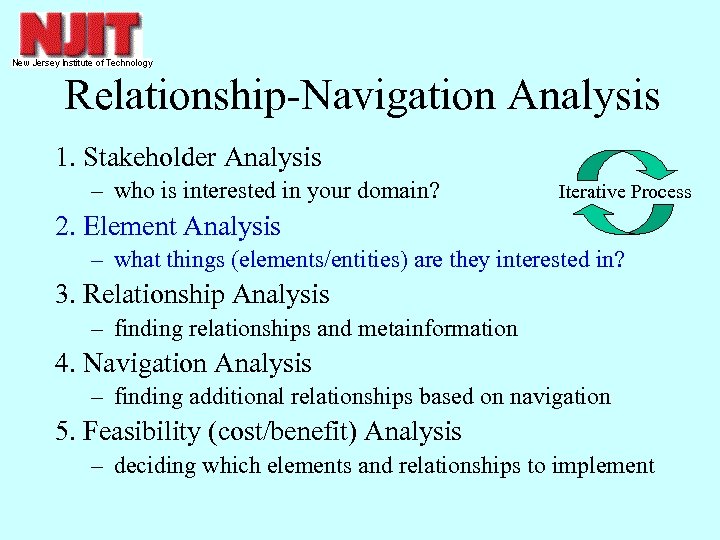 NJIT
New Jersey Institute of Technology

Relationship-Navigation Analysis

1. Stakeholder Analysis
– who is interested in your domain?

Iterative Process

2. Element Analysis
– what things (elements/entities) are they interested in?

3. Relationship Analysis
– finding relationships and metainformation

4. Navigation Analysis
– finding additional relationships based on navigation

5. Feasibility (cost/benefit) Analysis
– deciding which elements and relationships to implement